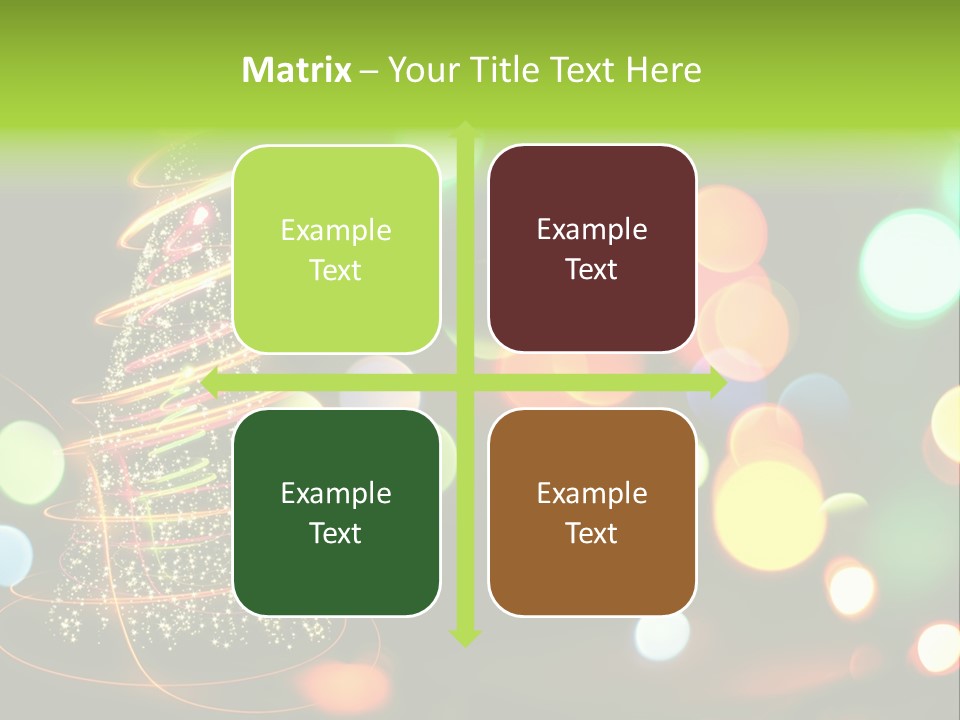 Matrix – Your Title Text Here

Example Text

Example Text

Example Text

Example Text